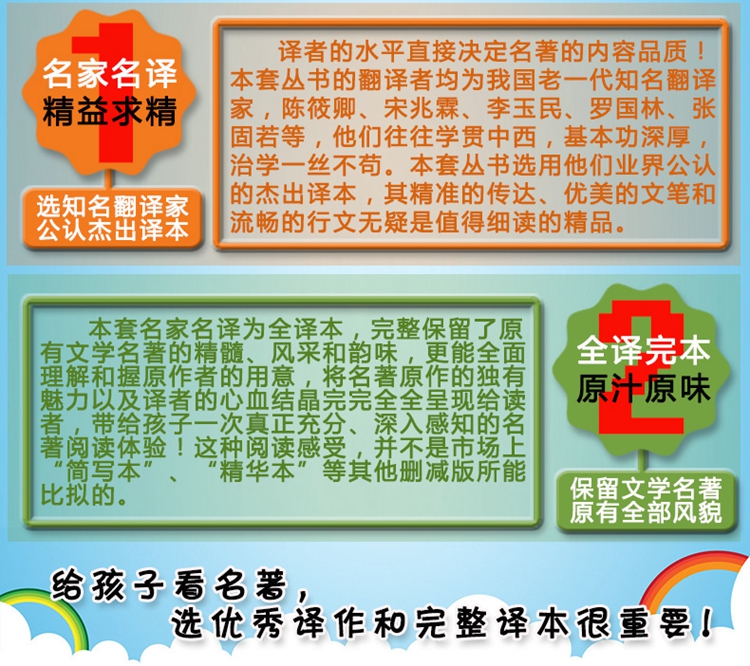 1
名家名译
精益求精

选知名翻译家
公认杰出译本

译者的水平直接决定名著的内容品质！本套丛书的翻译者均为我国老一代知名翻译家，陈筱卿、宋兆霖、李玉民、罗国林、张固若等，他们往往学贯中西，基本功深厚，治学一丝不苟。本套丛书选用他们业界公认的杰出译本，其精准的传达、优美的文笔和流畅的行文无疑是值得细读的精品。

本套名家名译为全译本，完整保留了原有文学名著的精髓、风采和韵味，更能全面理解和握原作者的用意，将名著原作的独有魅力以及译者的心血结晶完完全全呈现给读者，带给孩子一次真正充分、深入感知的名著阅读体验！这种阅读感受，并不是市场上“简写本”、“精华本”等其他删减版所能比拟的。

2
全译完本
原汁原味

保留文学名著
原有全部风貌

给孩子看名著，
选优秀译作和完整译本很重要！